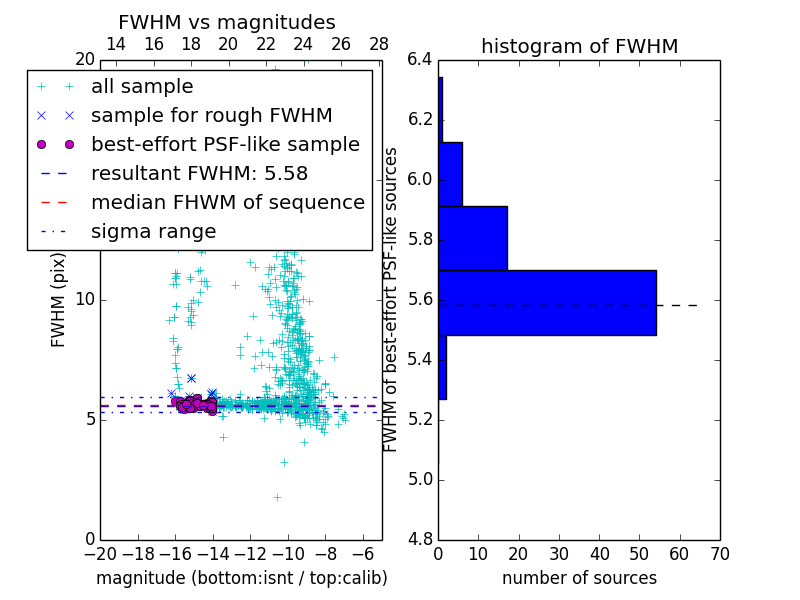 FWHM vs magnitudes

14 16 18 20 22 24 26 28

20

all sample
sample for rough FWHM
best-effort PSF-like sample
resultant FWHM: 5.58
median FHWM of sequence
sigma range

FWHM (pix)

10

5

0

−20 −18 −16 −14 −12 −10 −8 −6

magnitude (bottom:isnt / top:calib)

histogram of FWHM

6.4
6.2
6.0
5.8
5.6
5.4
5.2
5.0
4.8

FWHM of best-effort PSF-like sources

0 10 20 30 40 50 60 70

number of sources